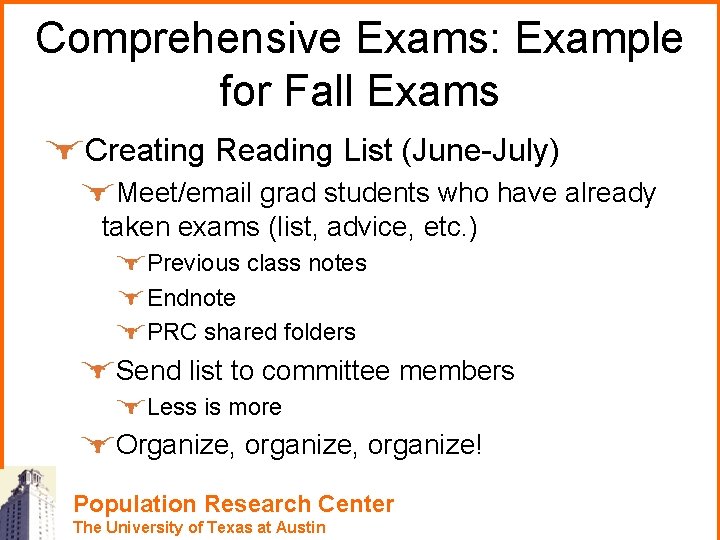 Comprehensive Exams: Example for Fall Exams

Creating Reading List (June-July)

Meet/email grad students who have already taken exams (list, advice, etc.)

Previous class notes

Endnote

PRC shared folders

Send list to committee members

Less is more

Organize, organize, organize!

Population Research Center
The University of Texas at Austin